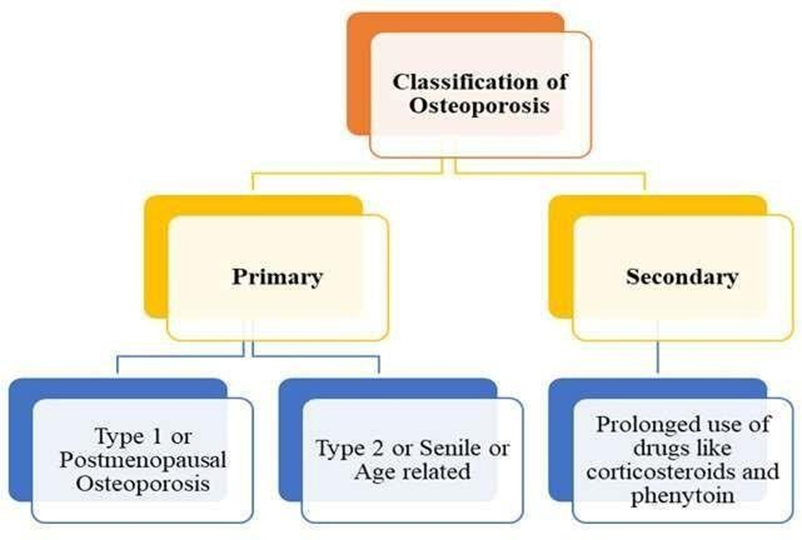 Classification of Osteoporosis

Primary

Secondary

Type 1 or Postmenopausal Osteoporosis

Type 2 or Senile or Age related

Prolonged use of drugs like corticosteroids and phenytoin